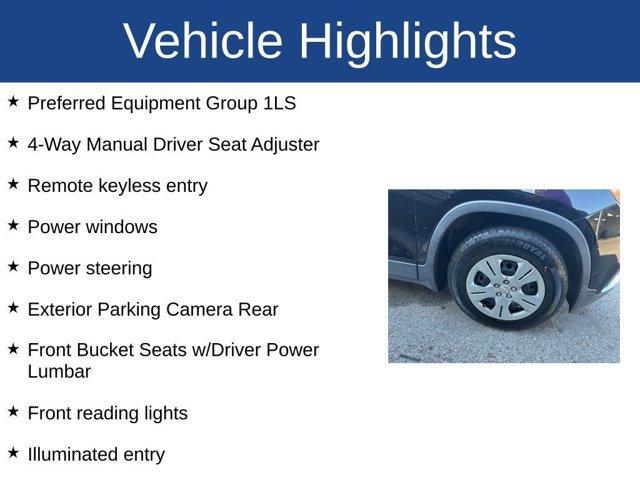 Vehicle Highlights

★ Preferred Equipment Group 1LS

★ 4-Way Manual Driver Seat Adjuster

★ Remote keyless entry

★ Power windows

★ Power steering

★ Exterior Parking Camera Rear

★ Front Bucket Seats w/Driver Power Lumbar

★ Front reading lights

★ Illuminated entry